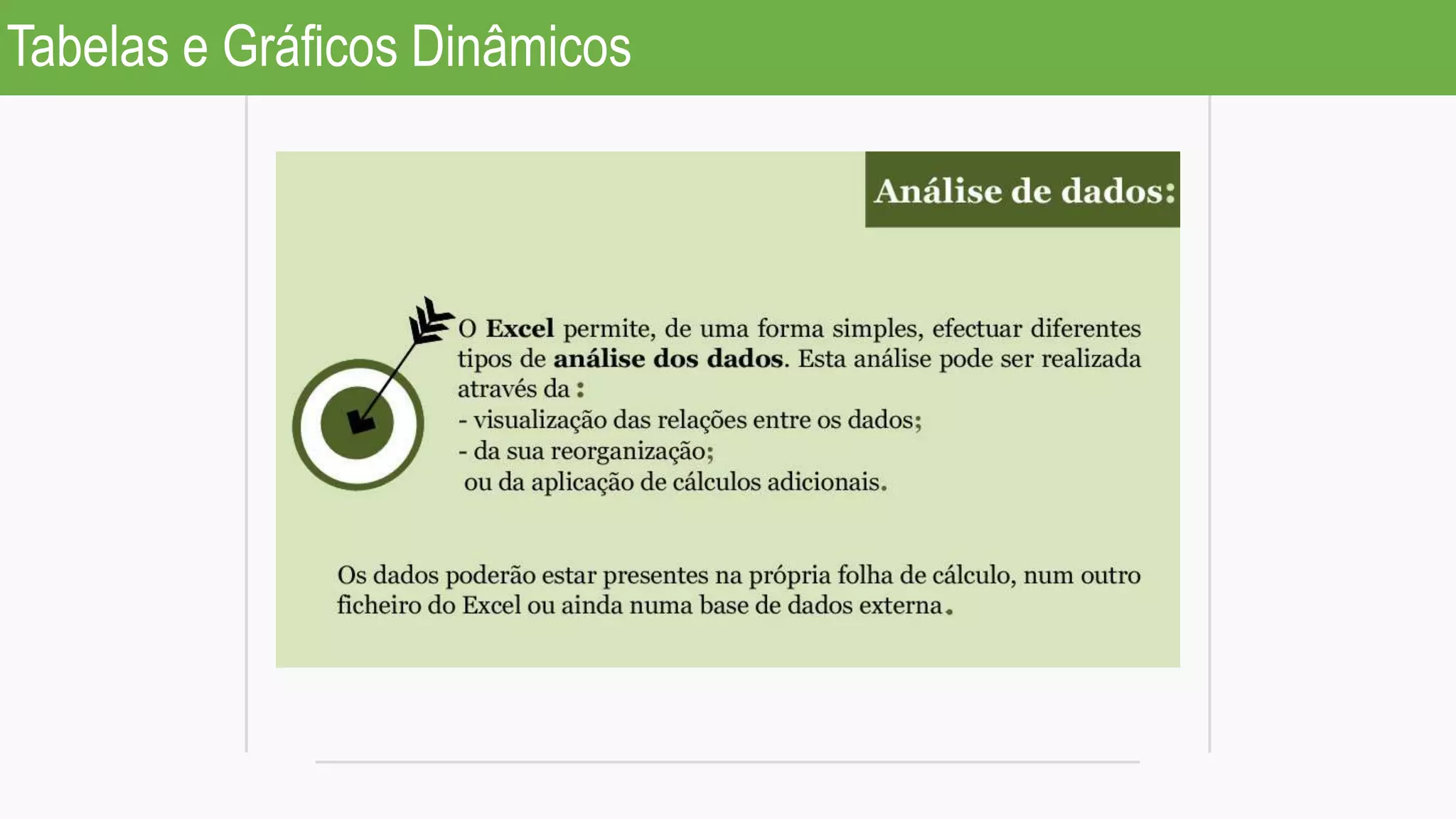 Tabelas e Gráficos Dinâmicos

Análise de dados:

O Excel permite, de uma forma simples, efectuar diferentes tipos de análise dos dados. Esta análise pode ser realizada através da :
- visualização das relações entre os dados;
- da sua reorganização;
ou da aplicação de cálculos adicionais.

Os dados poderão estar presentes na própria folha de cálculo, num outro ficheiro do Excel ou ainda numa base de dados externa.